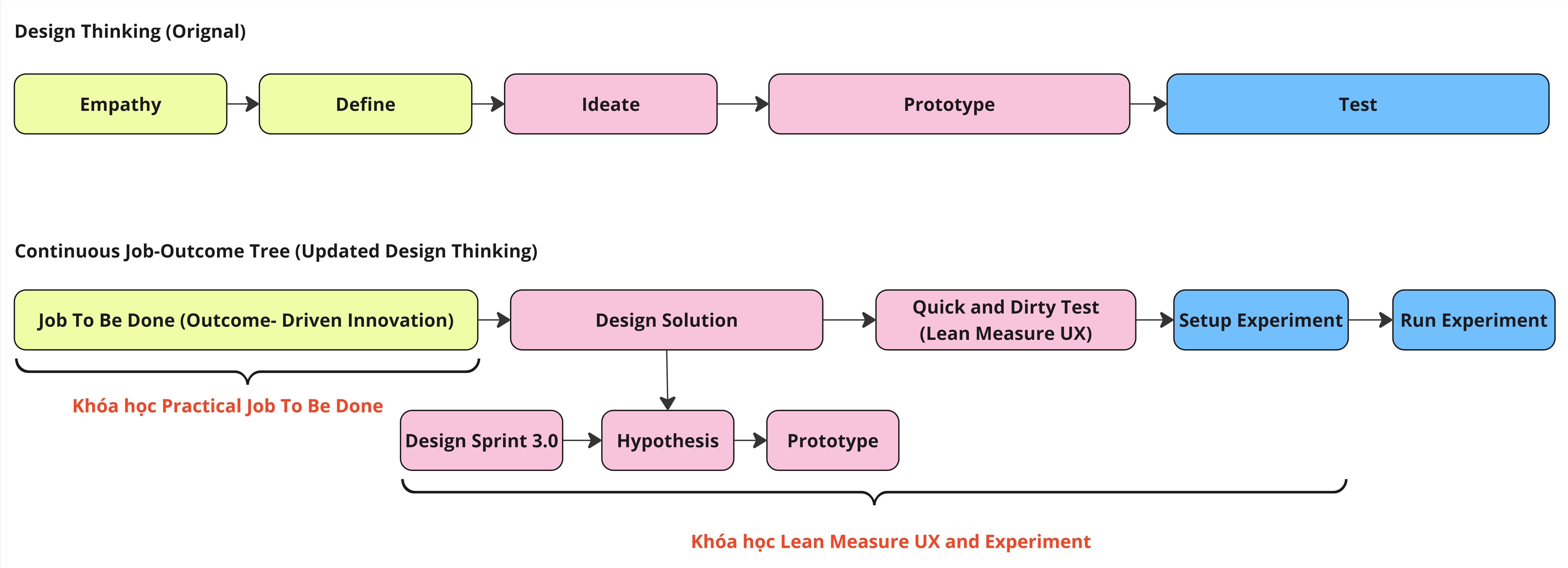 Design Thinking (Orignal)

Empathy

Define

Ideate

Prototype

Test

Continuous Job-Outcome Tree (Updated Design Thinking)

Job To Be Done (Outcome- Driven Innovation)

Design Solution

Quick and Dirty Test (Lean Measure UX)

Setup Experiment

Run Experiment

Khóa học Practical Job To Be Done

Design Sprint 3.0

Hypothesis

Prototype

Khóa học Lean Measure UX and Experiment